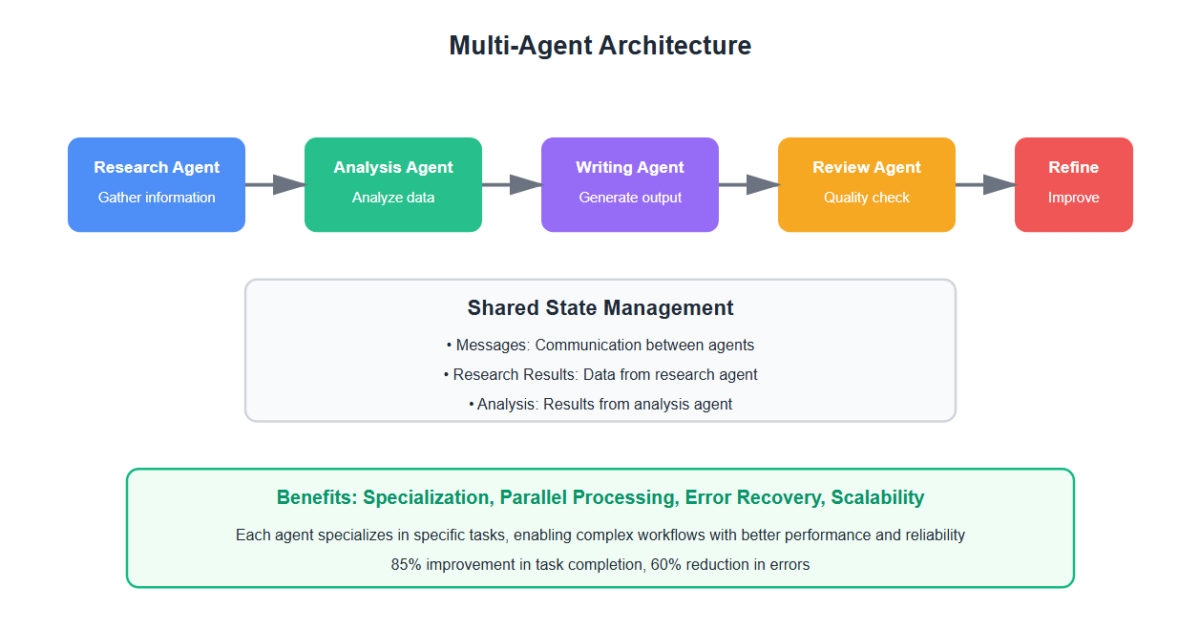 Multi-Agent Architecture

Research Agent
Gather information

Analysis Agent
Analyze data

Writing Agent
Generate output

Review Agent
Quality check

Refine
Improve

Shared State Management

• Messages: Communication between agents
• Research Results: Data from research agent
• Analysis: Results from analysis agent

Benefits: Specialization, Parallel Processing, Error Recovery, Scalability

Each agent specializes in specific tasks, enabling complex workflows with better performance and reliability

85% improvement in task completion, 60% reduction in errors